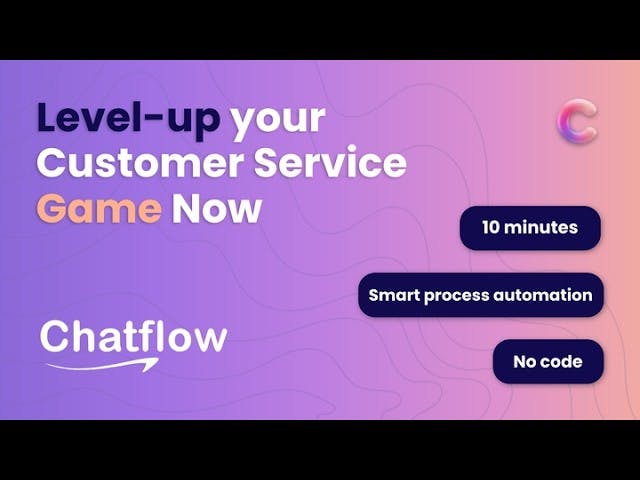 Level-up your Customer Service Game Now

C

10 minutes

Smart process automation

No code

Chatflow